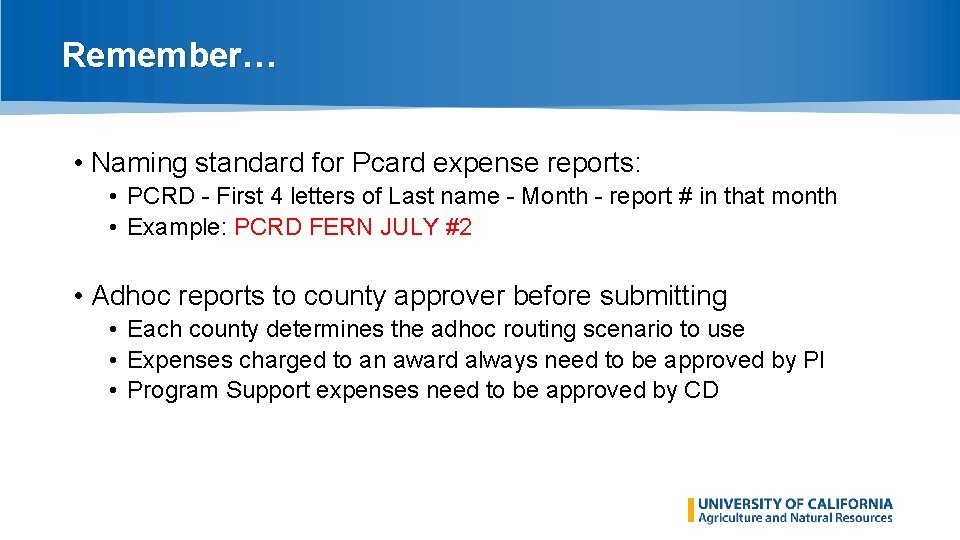 Remember…

• Naming standard for Pcard expense reports:
  • PCRD - First 4 letters of Last name - Month - report # in that month
  • Example: PCRD FERN JULY #2

• Adhoc reports to county approver before submitting
  • Each county determines the adhoc routing scenario to use
  • Expenses charged to an award always need to be approved by PI
  • Program Support expenses need to be approved by CD

UNIVERSITY OF CALIFORNIA
Agriculture and Natural Resources